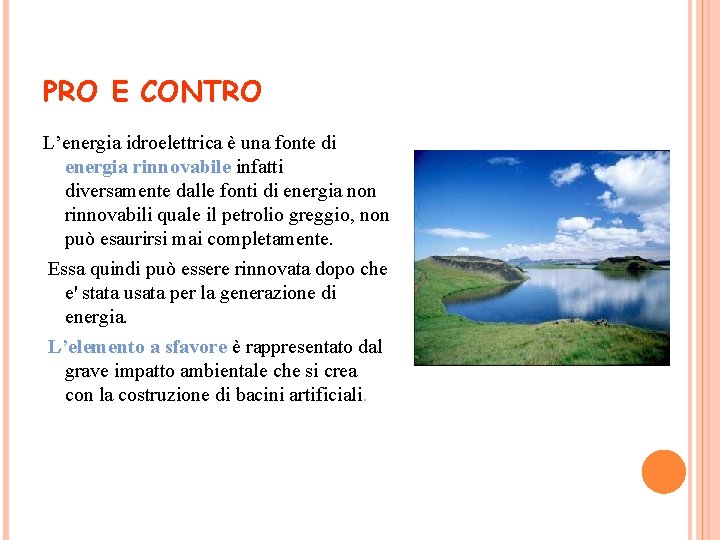 PRO E CONTRO

L’energia idroelettrica è una fonte di energia rinnovabile infatti diversamente dalle fonti di energia non rinnovabili quale il petrolio greggio, non può esaurirsi mai completamente.

Essa quindi può essere rinnovata dopo che e' stata usata per la generazione di energia.

L’elemento a sfavore è rappresentato dal grave impatto ambientale che si crea con la costruzione di bacini artificiali.